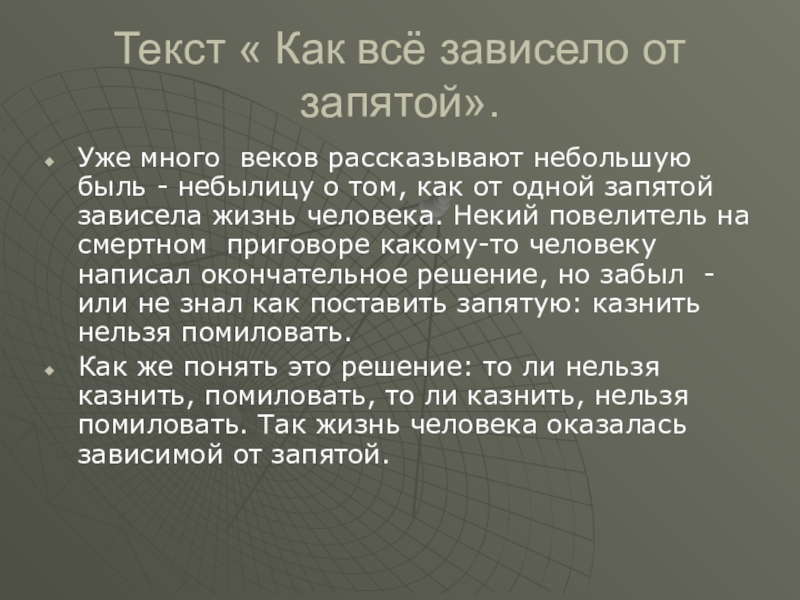 Текст « Как всё зависело от запятой».

Уже много веков рассказывают небольшую быль - небылицу о том, как от одной запятой зависела жизнь человека. Некий повелитель на смертном приговоре какому-то человеку написал окончательное решение, но забыл - или не знал как поставить запятую: казнить нельзя помиловать.

Как же понять это решение: то ли нельзя казнить, помиловать, то ли казнить, нельзя помиловать. Так жизнь человека оказалась зависимой от запятой.